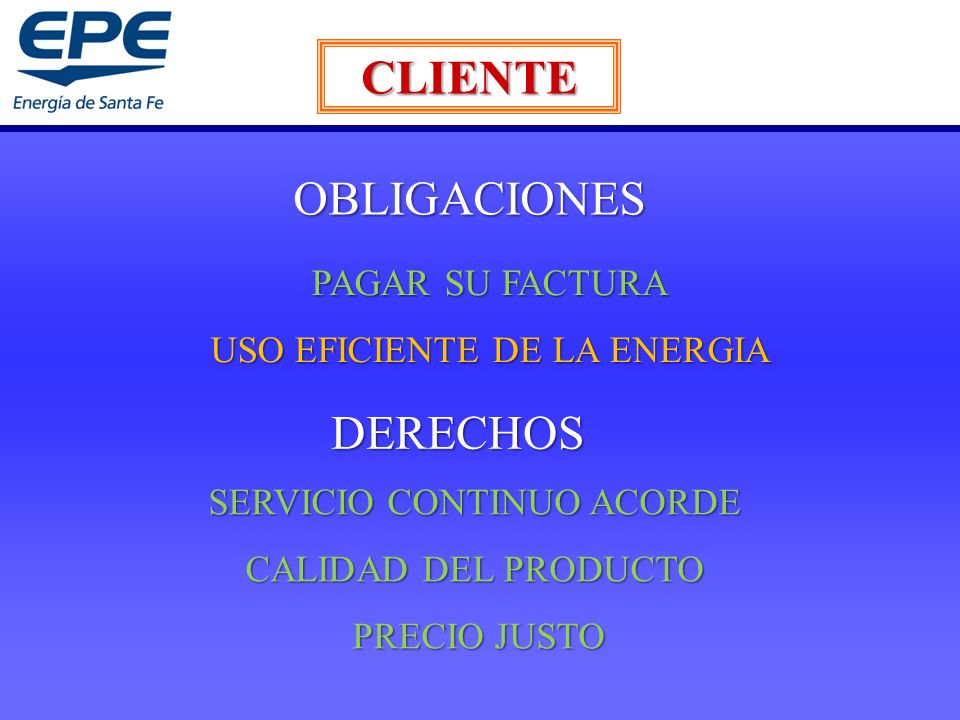 EPE
Energía de Santa Fe

CLIENTE

OBLIGACIONES

PAGAR SU FACTURA

USO EFICIENTE DE LA ENERGIA

DERECHOS

SERVICIO CONTINUO ACORDE

CALIDAD DEL PRODUCTO

PRECIO JUSTO